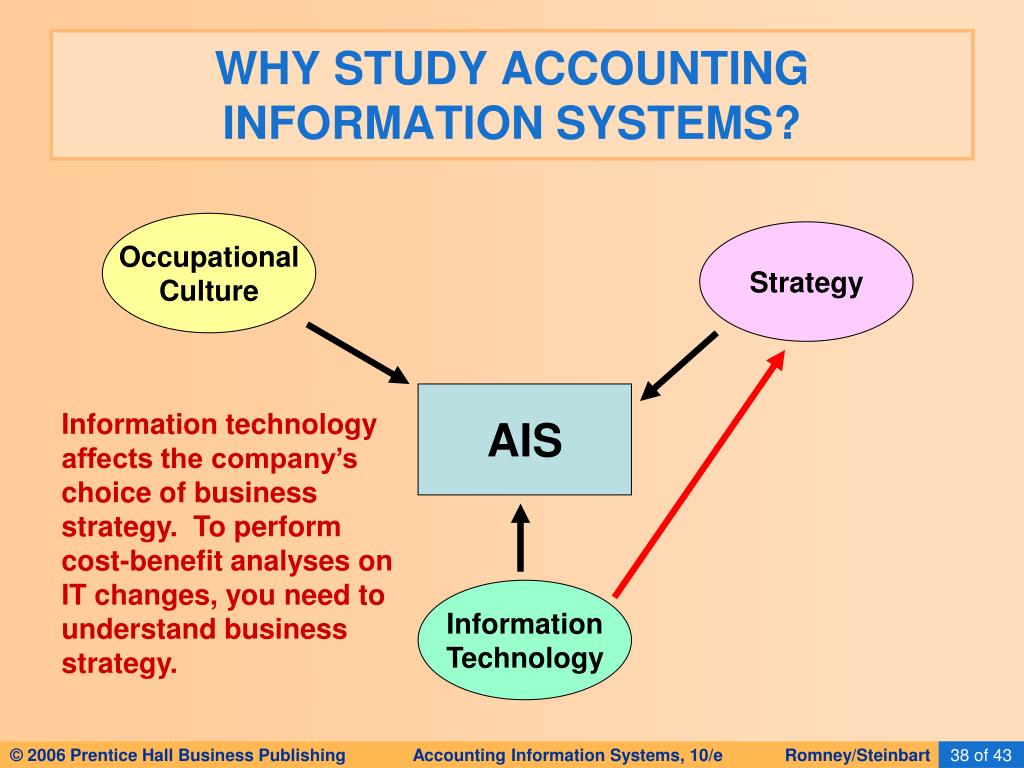 WHY STUDY ACCOUNTING INFORMATION SYSTEMS?

Occupational Culture

Strategy

AIS

Information technology affects the company's choice of business strategy. To perform cost-benefit analyses on IT changes, you need to understand business strategy.

Information Technology

© 2006 Prentice Hall Business Publishing    Accounting Information Systems, 10/e    Romney/Steinbart    38 of 43